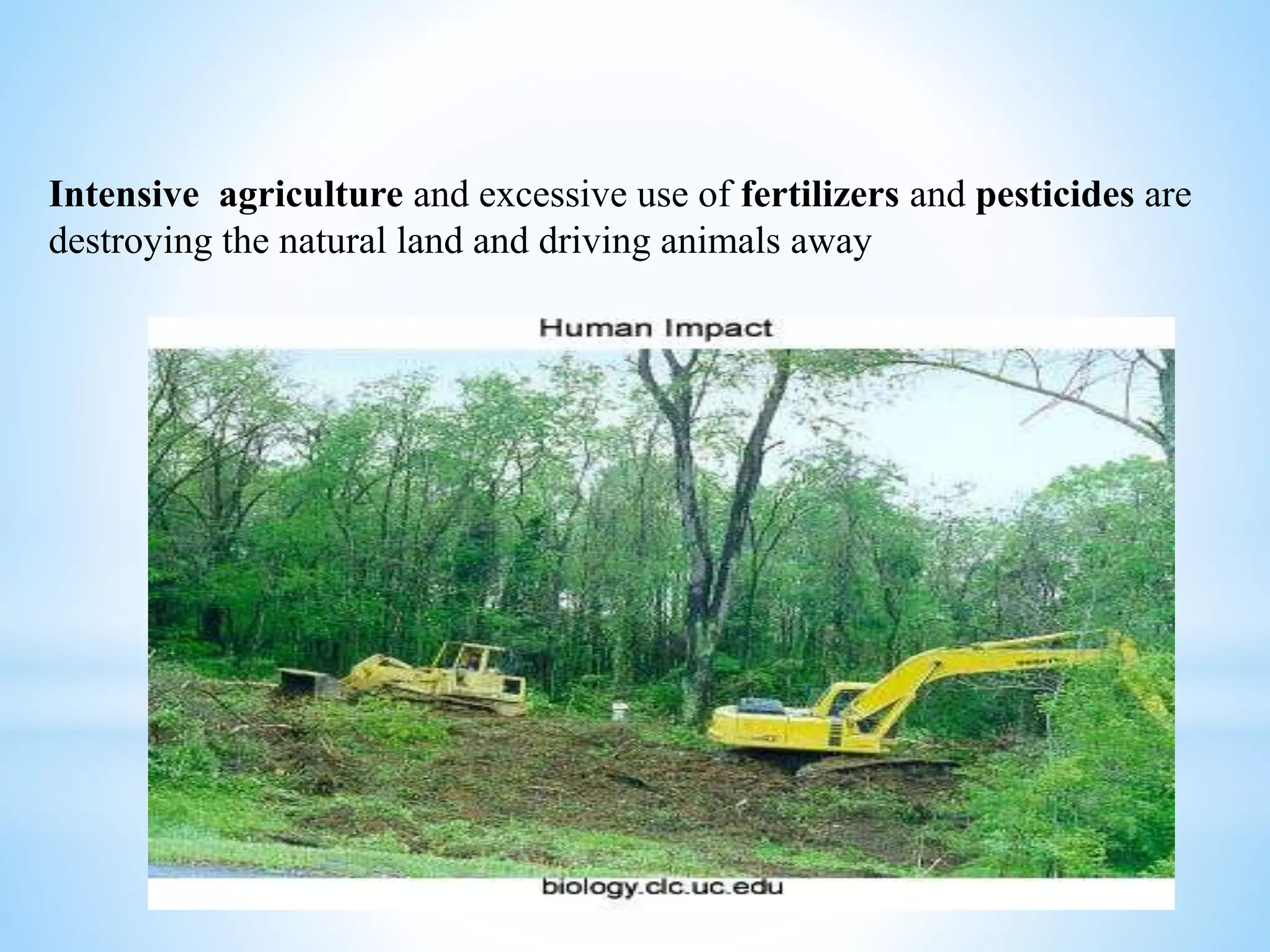 Intensive agriculture and excessive use of fertilizers and pesticides are destroying the natural land and driving animals away

Human Impact

biology.clc.uc.edu